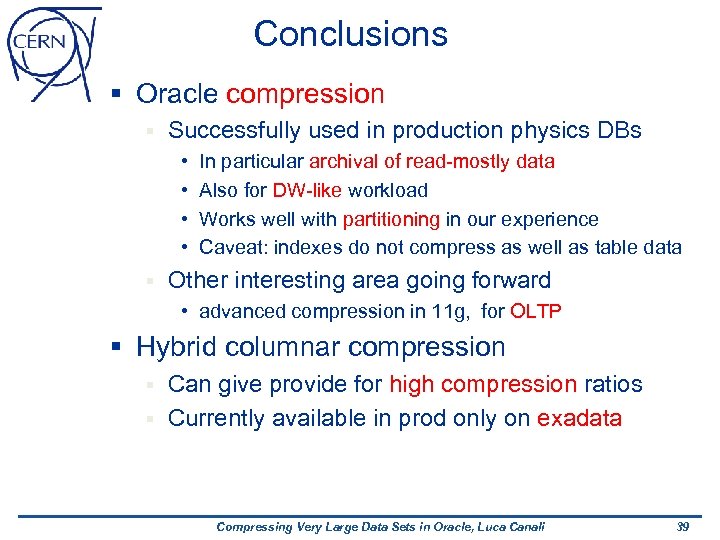 CERN

Conclusions

▪ Oracle compression

▪ Successfully used in production physics DBs

• In particular archival of read-mostly data

• Also for DW-like workload

• Works well with partitioning in our experience

• Caveat: indexes do not compress as well as table data

▪ Other interesting area going forward

• advanced compression in 11g, for OLTP

▪ Hybrid columnar compression

▪ Can give provide for high compression ratios

▪ Currently available in prod only on exadata

Compressing Very Large Data Sets in Oracle, Luca Canali 39